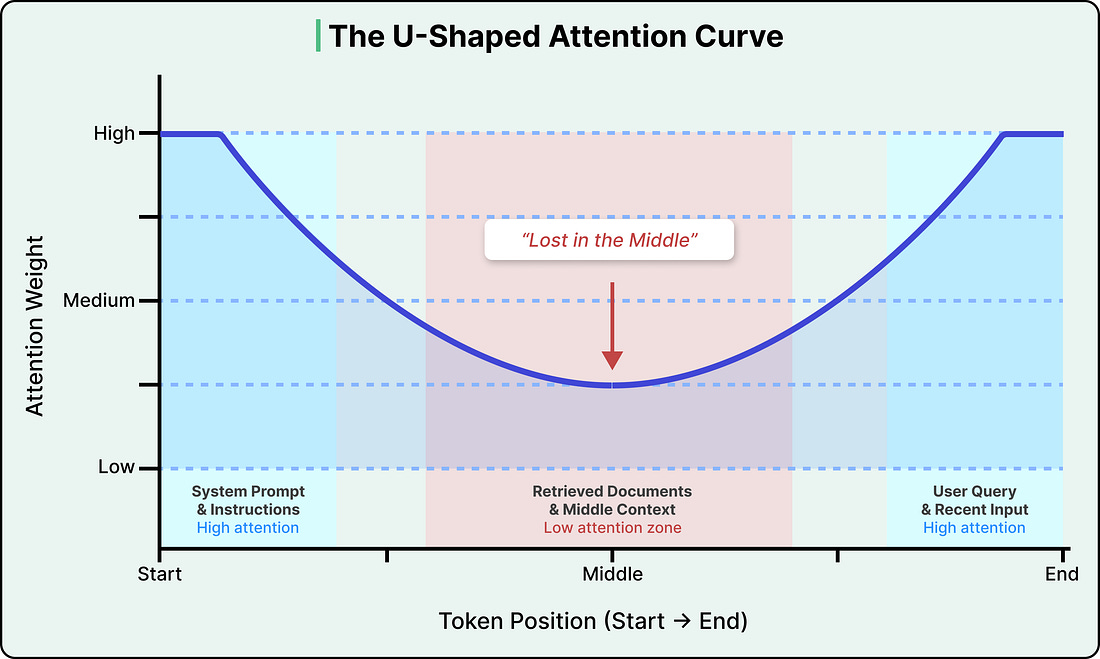 The U-Shaped Attention Curve

Attention Weight

High

Medium

Low

"Lost in the Middle"

System Prompt & Instructions
High attention

Retrieved Documents & Middle Context
Low attention zone

User Query & Recent Input
High attention

Start

Middle

End

Token Position (Start → End)